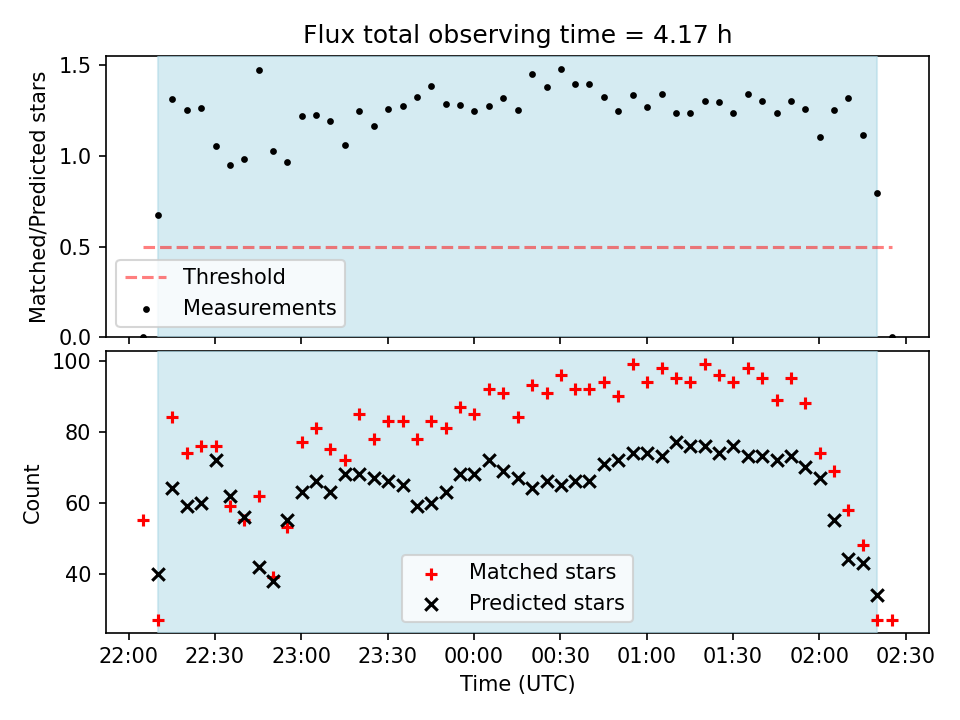 Flux total observing time = 4.17 h

Matched/Predicted stars

1.5
1.0
0.5
0.0

Threshold
Measurements

Count

100
80
60
40

Matched stars
Predicted stars

22:00 22:30 23:00 23:30 00:00 00:30 01:00 01:30 02:00 02:30

Time (UTC)